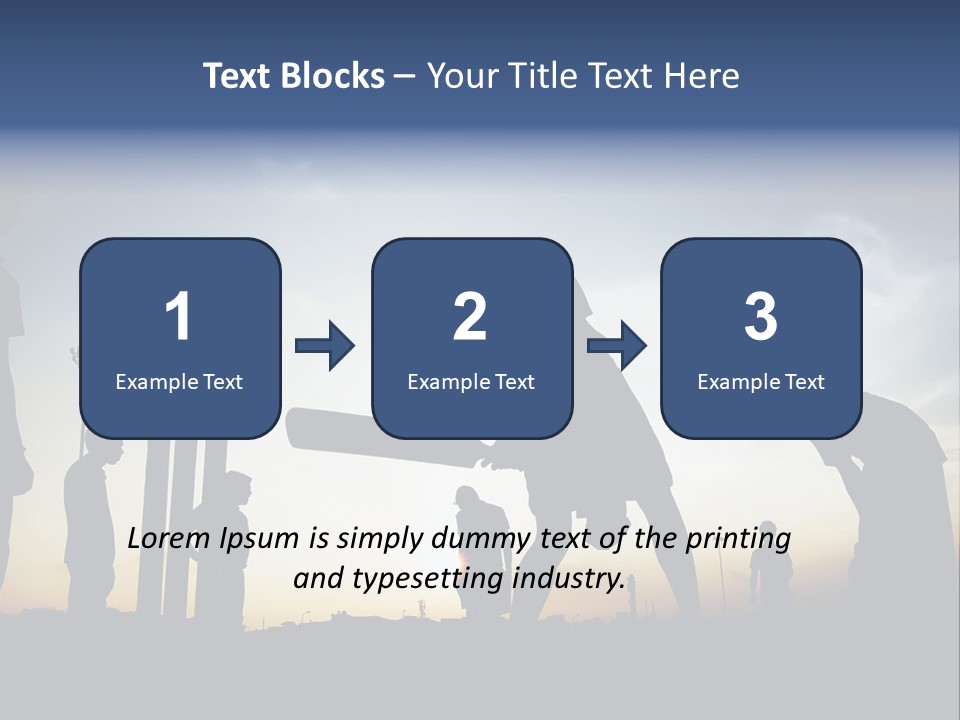 Text Blocks – Your Title Text Here

1
Example Text

2
Example Text

3
Example Text

Lorem Ipsum is simply dummy text of the printing and typesetting industry.